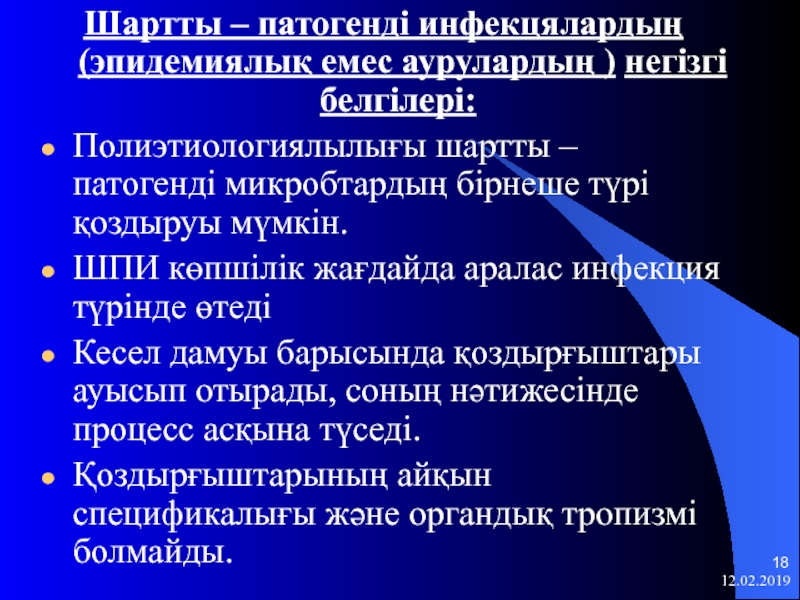 Шартты – патогенді инфекцялардың (эпидемиялық емес аурулардың ) негізгі белгілері:

Полиэтиологиялылығы шартты – патогенді микробтардың бірнеше түрі қоздыруы мүмкін.

ШПИ көпшілік жағдайда аралас инфекция түрінде өтеді

Кесел дамуы барысында қоздырғыштары ауысып отырады, соның нәтижесінде процесс асқына түседі.

Қоздырғыштарының айқын спецификалығы және органдық тропизмі болмайды.

18
12.02.2019